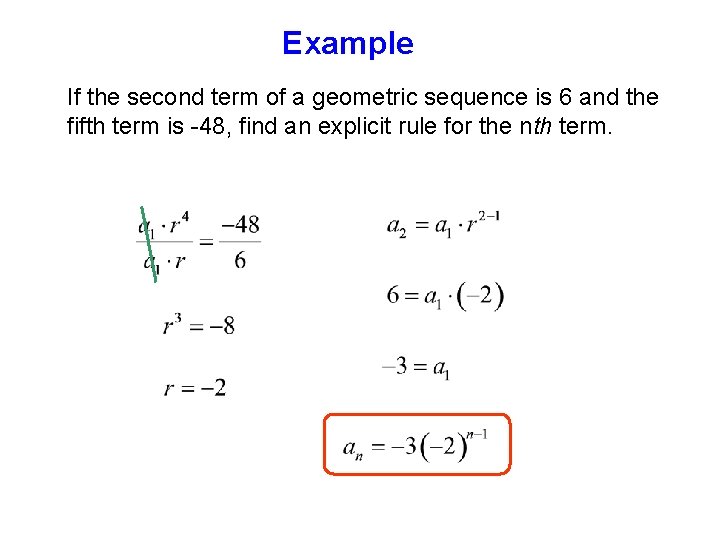 Example

If the second term of a geometric sequence is 6 and the fifth term is -48, find an explicit rule for the nth term.

$\frac{a_1 \cdot r^4}{a_1 \cdot r} = \frac{-48}{6}$

$r^3 = -8$

$r = -2$

$a_2 = a_1 \cdot r^{2-1}$

$6 = a_1 \cdot (-2)$

$-3 = a_1$

$a_n = -3(-2)^{n-1}$